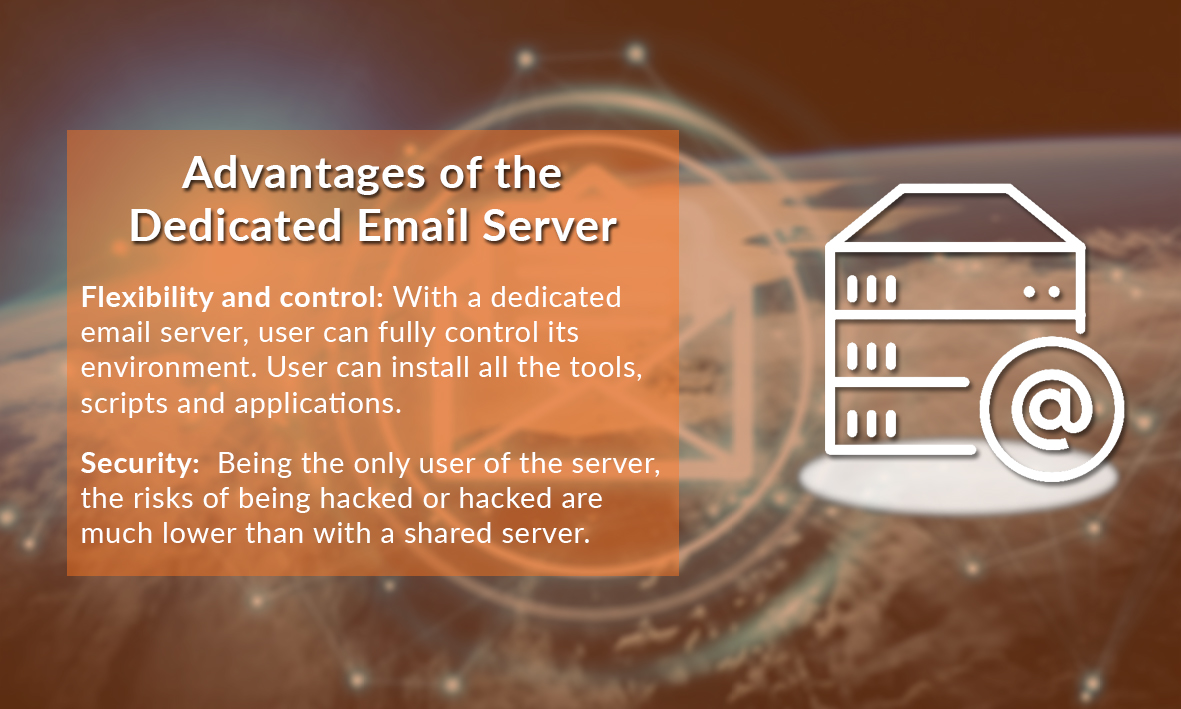 Advantages of the Dedicated Email Server

Flexibility and control: With a dedicated email server, user can fully control its environment. User can install all the tools, scripts and applications.

Security: Being the only user of the server, the risks of being hacked or hacked are much lower than with a shared server.

@